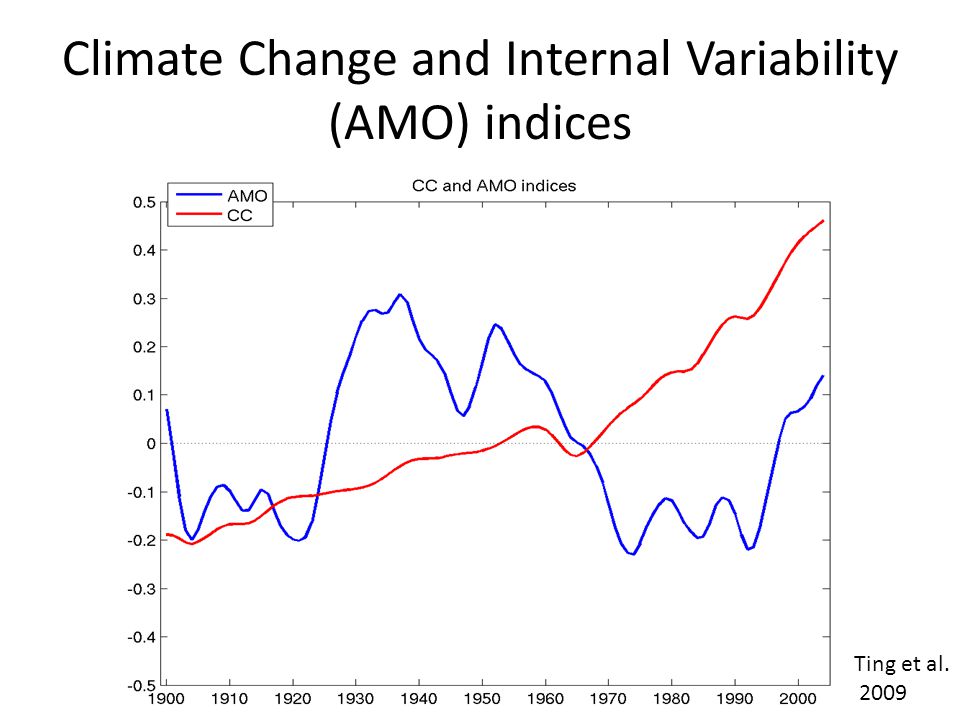 Climate Change and Internal Variability (AMO) indices

CC and AMO indices

AMO
CC

0.5
0.4
0.3
0.2
0.1
0
-0.1
-0.2
-0.3
-0.4
-0.5

1900 1910 1920 1930 1940 1950 1960 1970 1980 1990 2000

Ting et al. 2009